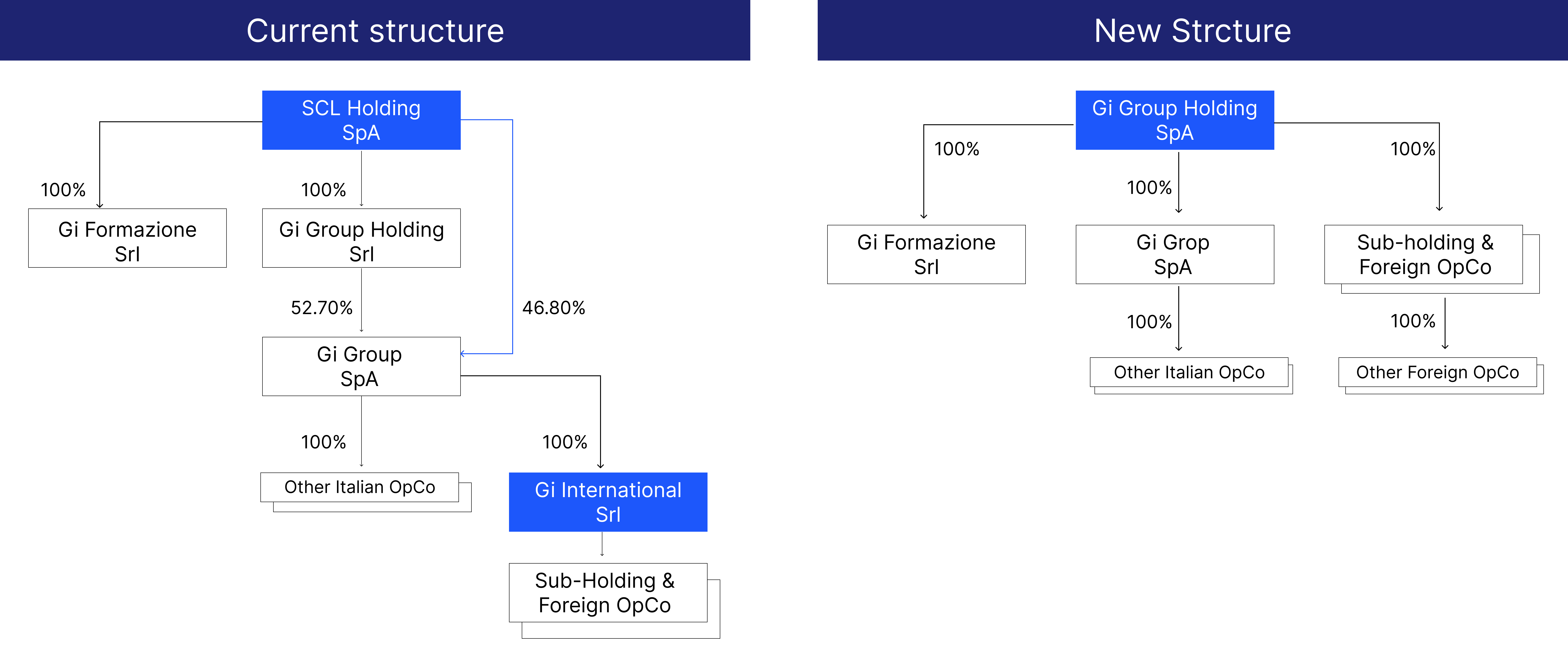 Current structure

SCL Holding SpA

100%

100%

Gi Formazione Srl

Gi Group Holding Srl

52.70%

46.80%

Gi Group SpA

100%

100%

Other Italian OpCo

Gi International Srl

Sub-Holding & Foreign OpCo

New Strcture

Gi Group Holding SpA

100%

100%

100%

Gi Formazione Srl

Gi Grop SpA

Sub-holding & Foreign OpCo

100%

100%

Other Italian OpCo

Other Foreign OpCo